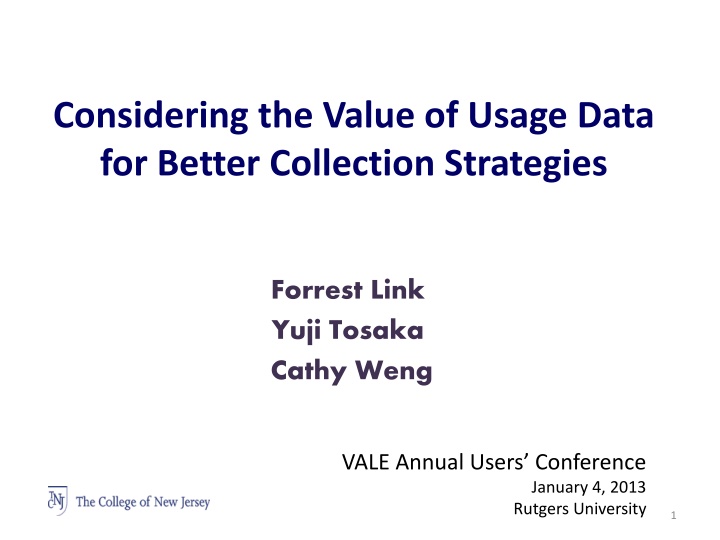 Considering the Value of Usage Data for Better Collection Strategies

Forrest Link
Yuji Tosaka
Cathy Weng

VALE Annual Users' Conference
January 4, 2013
Rutgers University

TCNJ The College of New Jersey

1